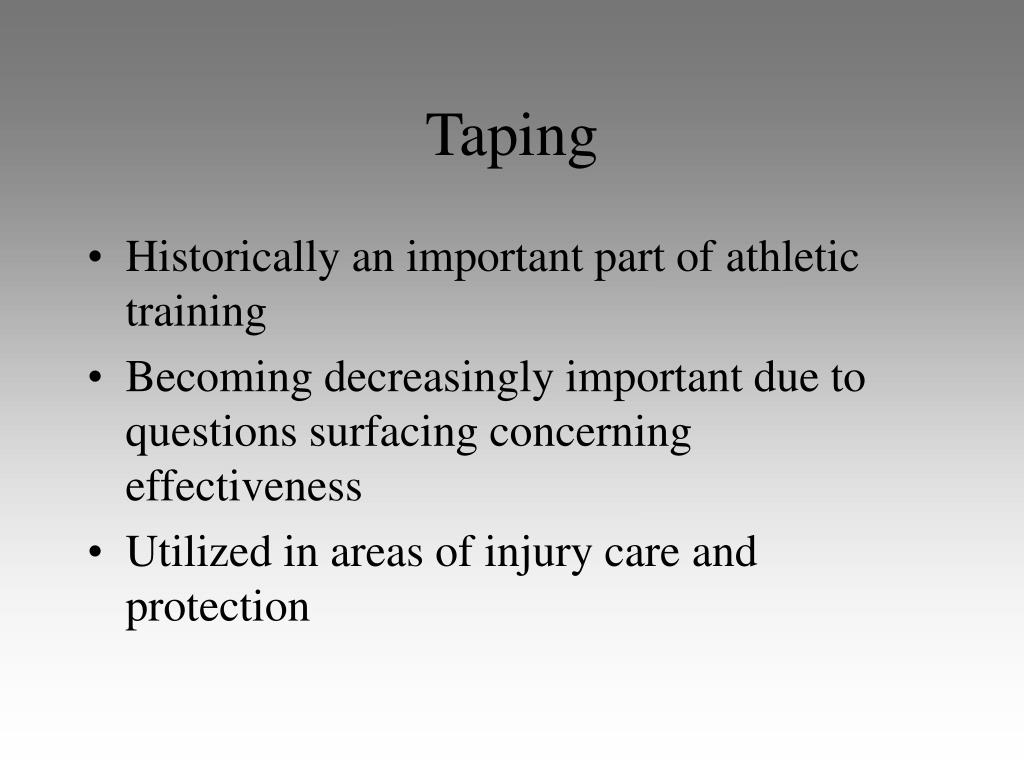 Taping

• Historically an important part of athletic training
• Becoming decreasingly important due to questions surfacing concerning effectiveness
• Utilized in areas of injury care and protection